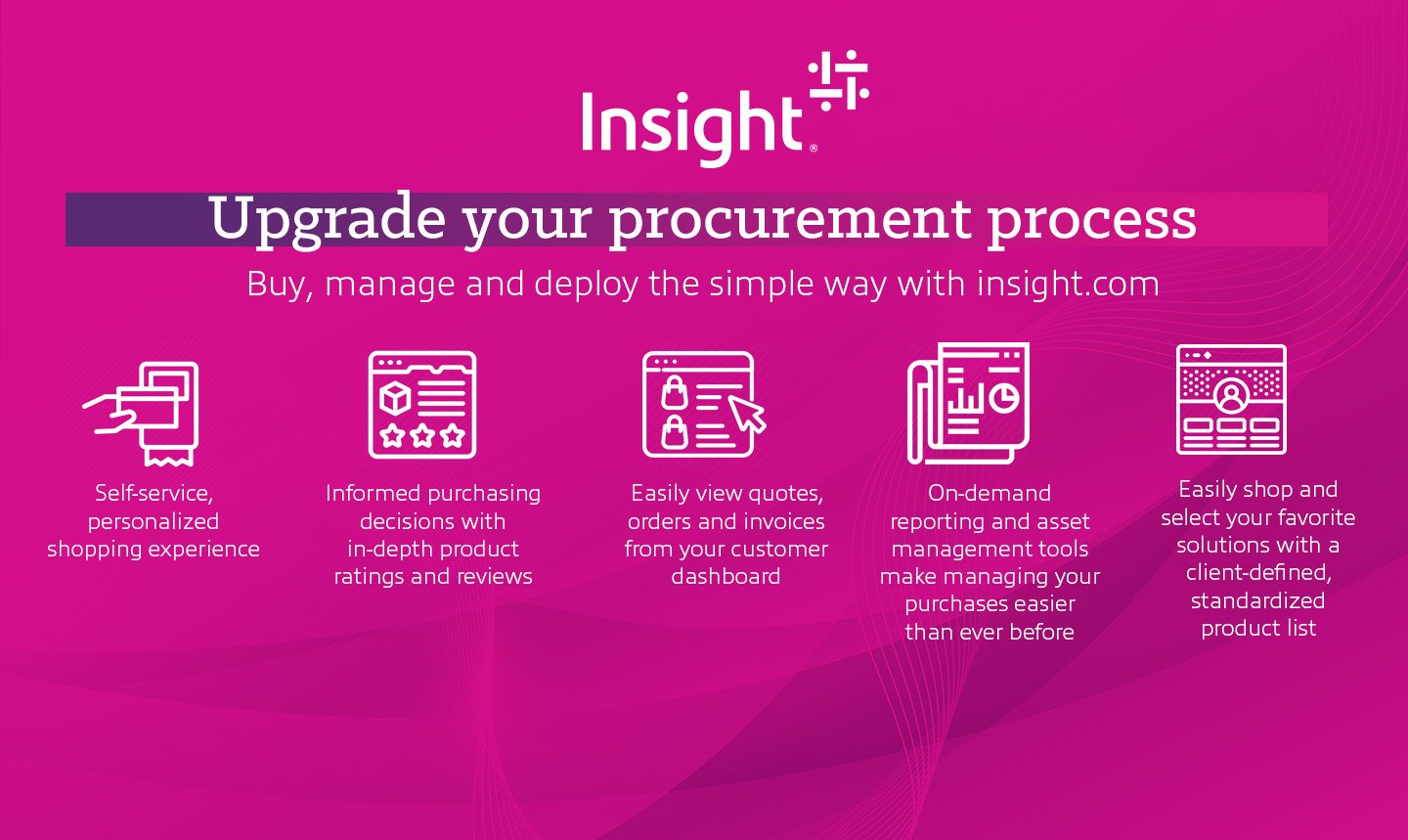 Insight®

Upgrade your procurement process

Buy, manage and deploy the simple way with insight.com

Self-service, personalized shopping experience

Informed purchasing decisions with in-depth product ratings and reviews

Easily view quotes, orders and invoices from your customer dashboard

On-demand reporting and asset management tools make managing your purchases easier than ever before

Easily shop and select your favorite solutions with a client-defined, standardized product list